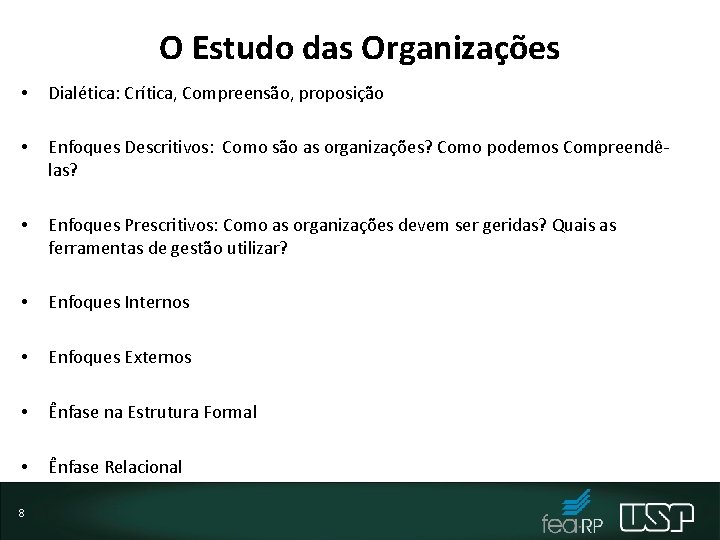 O Estudo das Organizações

• Dialética: Crítica, Compreensão, proposição

• Enfoques Descritivos: Como são as organizações? Como podemos Compreendê-las?

• Enfoques Prescritivos: Como as organizações devem ser geridas? Quais as ferramentas de gestão utilizar?

• Enfoques Internos

• Enfoques Externos

• Ênfase na Estrutura Formal

• Ênfase Relacional

8

fea-RP USP